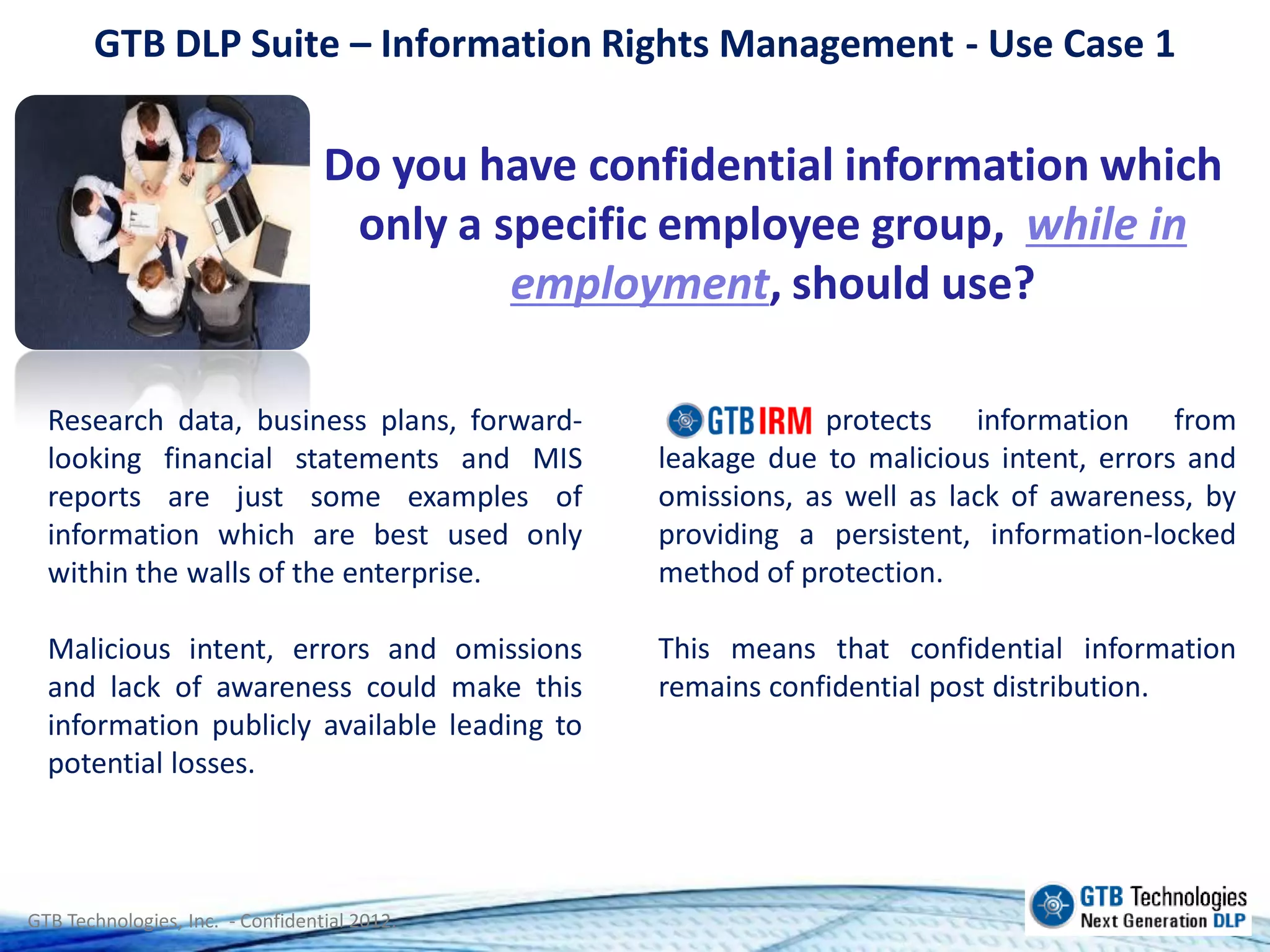 GTB DLP Suite – Information Rights Management - Use Case 1

Do you have confidential information which only a specific employee group, while in employment, should use?

Research data, business plans, forward-looking financial statements and MIS reports are just some examples of information which are best used only within the walls of the enterprise.

Malicious intent, errors and omissions and lack of awareness could make this information publicly available leading to potential losses.

GTB IRM protects information from leakage due to malicious intent, errors and omissions, as well as lack of awareness, by providing a persistent, information-locked method of protection.

This means that confidential information remains confidential post distribution.

GTB Technologies, Inc. - Confidential 2012.

GTB Technologies
Next Generation DLP